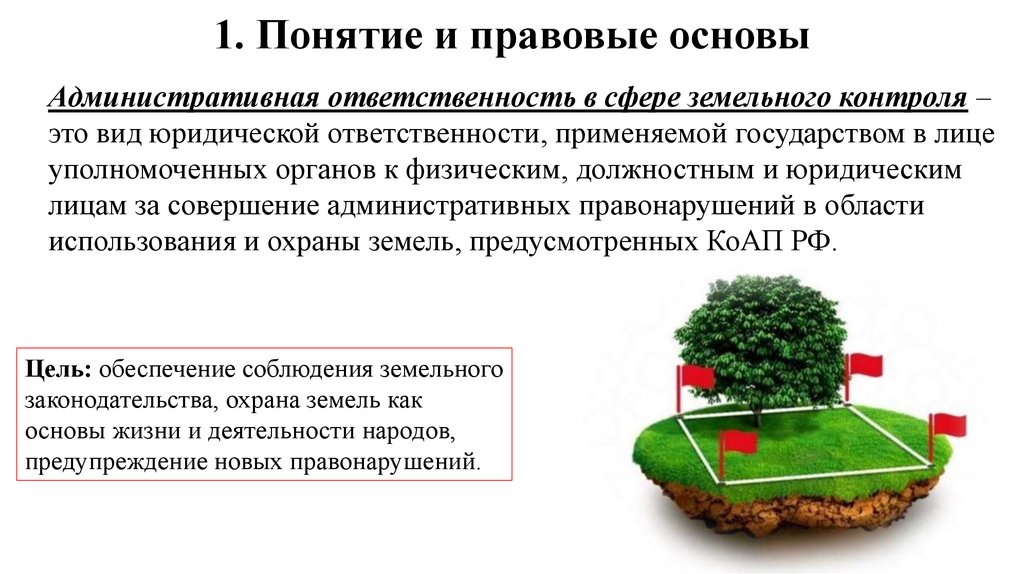 1. Понятие и правовые основы

Административная ответственность в сфере земельного контроля – это вид юридической ответственности, применяемой государством в лице уполномоченных органов к физическим, должностным и юридическим лицам за совершение административных правонарушений в области использования и охраны земель, предусмотренных КоАП РФ.

Цель: обеспечение соблюдения земельного законодательства, охрана земель как основы жизни и деятельности народов, предупреждение новых правонарушений.